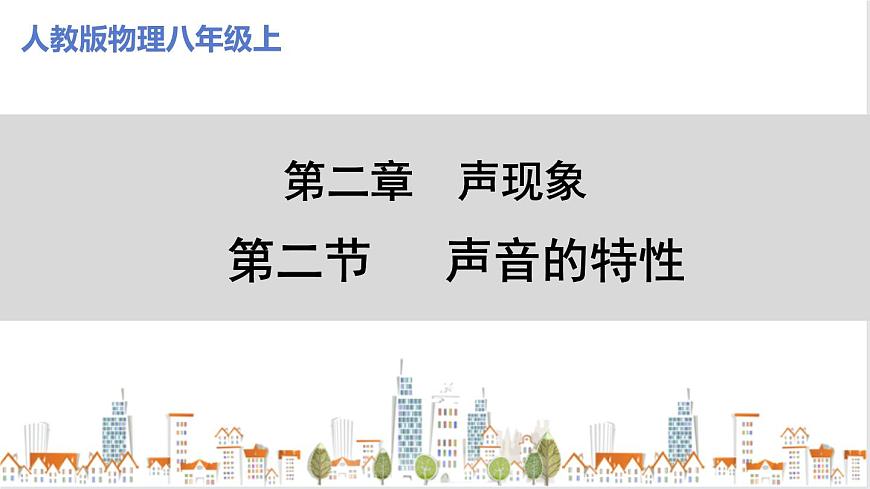 人教版物理八年级上

第二章　声现象

第二节　　声音的特性